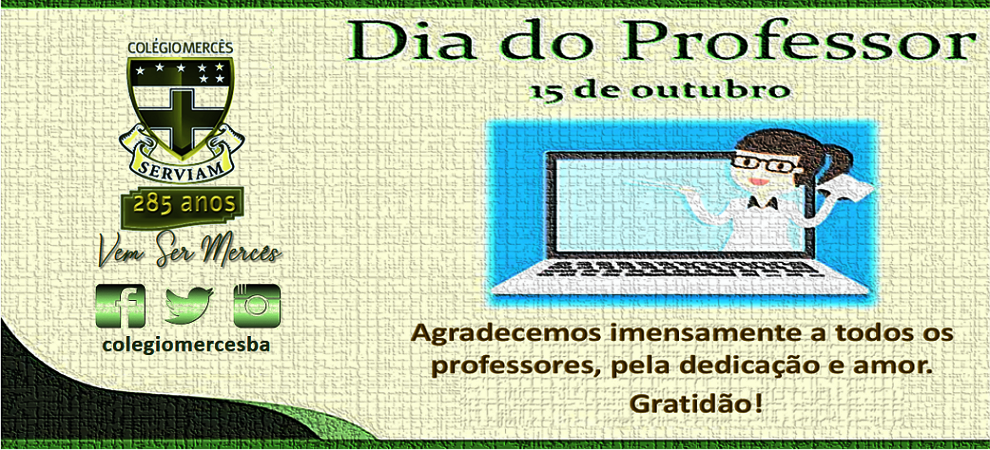 COLÉGIO MERCÊS

SERVIAM

285 anos

Vem Ser Mercês

colegiomercesba

Dia do Professor

15 de outubro

Agradecemos imensamente a todos os professores, pela dedicação e amor.

Gratidão!